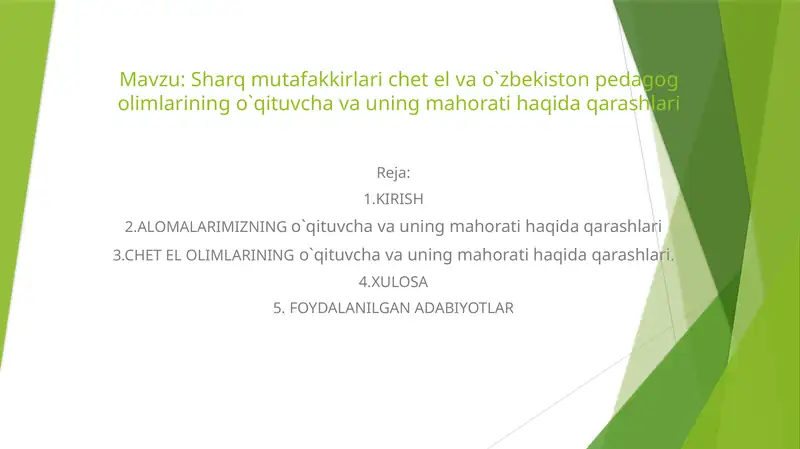 Mavzu: Sharq mutafakkirlari chet el va o`zbekiston pedagog olimlarining o`qituvcha va uning mahorati haqida qarashlari

Reja:

1.KIRISH

2.ALOMALARIMIZNING o`qituvcha va uning mahorati haqida qarashlari

3.CHET EL OLIMLARINING o`qituvcha va uning mahorati haqida qarashlari.

4.XULOSA

5. FOYDALANILGAN ADABIYOTLAR